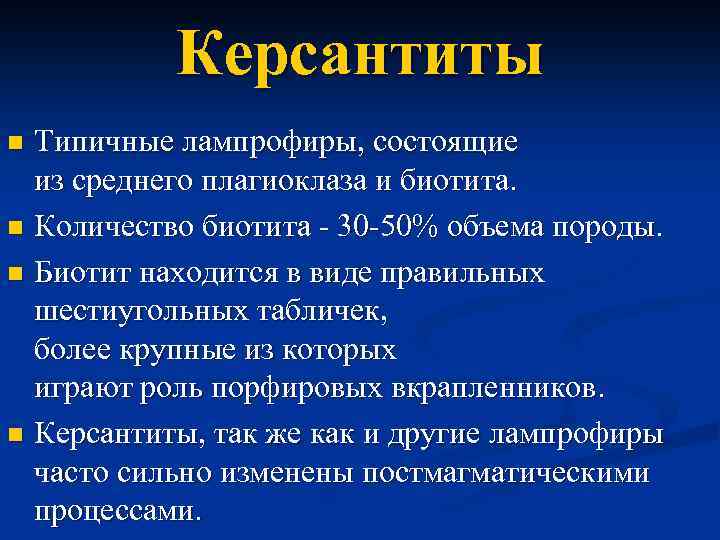 Керсантиты

Типичные лампрофиры, состоящие из среднего плагиоклаза и биотита.

Количество биотита - 30-50% объема породы.

Биотит находится в виде правильных шестиугольных табличек, более крупные из которых играют роль порфировых вкрапленников.

Керсантиты, так же как и другие лампрофиры часто сильно изменены постмагматическими процессами.